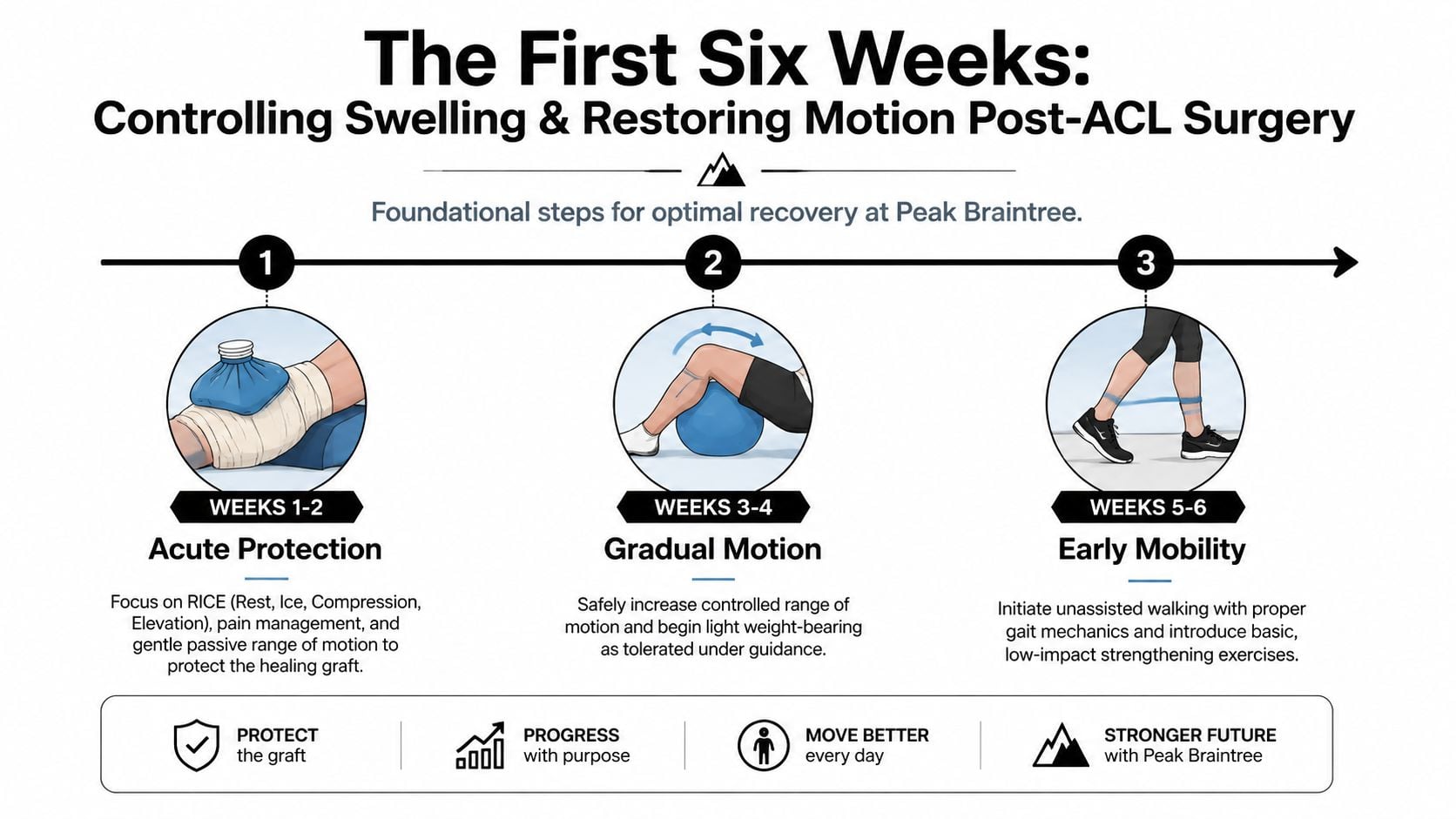 The First Six Weeks:
Controlling Swelling & Restoring Motion Post-ACL Surgery

Foundational steps for optimal recovery at Peak Braintree.

1

WEEKS 1-2
Acute Protection

Focus on RICE (Rest, Ice, Compression, Elevation), pain management, and gentle passive range of motion to protect the healing graft.

2

WEEKS 3-4
Gradual Motion

Safely increase controlled range of motion and begin light weight-bearing as tolerated under guidance.

3

WEEKS 5-6
Early Mobility

Initiate unassisted walking with proper gait mechanics and introduce basic, low-impact strengthening exercises.

PROTECT the graft

PROGRESS with purpose

MOVE BETTER every day

STRONGER FUTURE with Peak Braintree